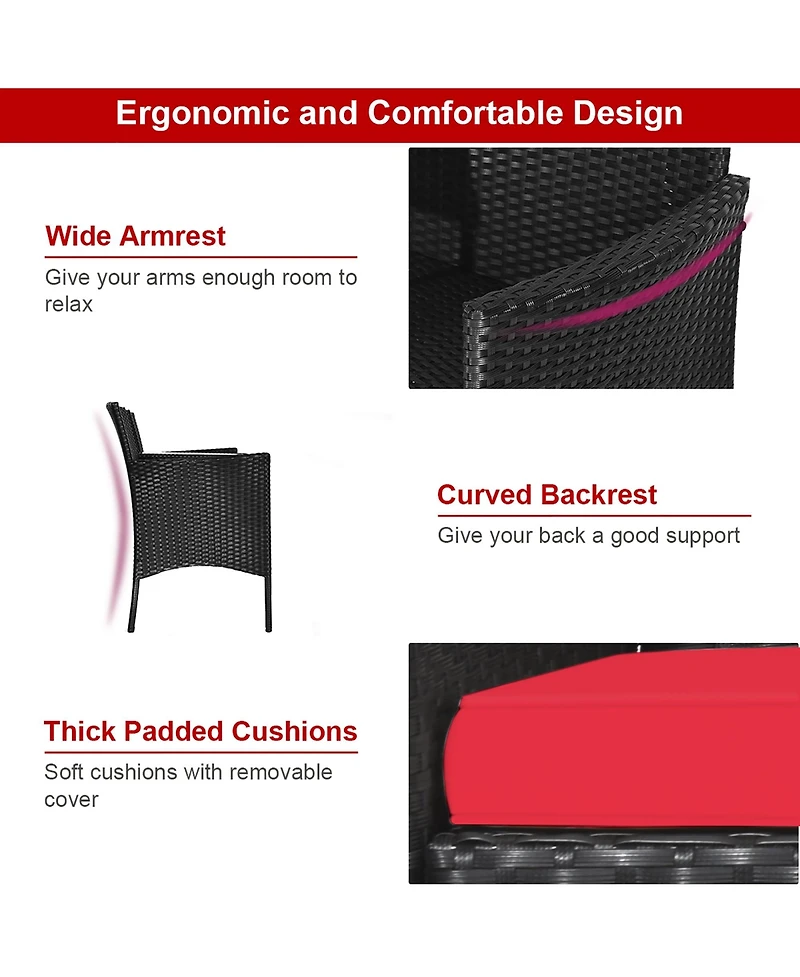 Ergonomic and Comfortable Design

Wide Armrest

Give your arms enough room to relax

Curved Backrest

Give your back a good support

Thick Padded Cushions

Soft cushions with removable cover